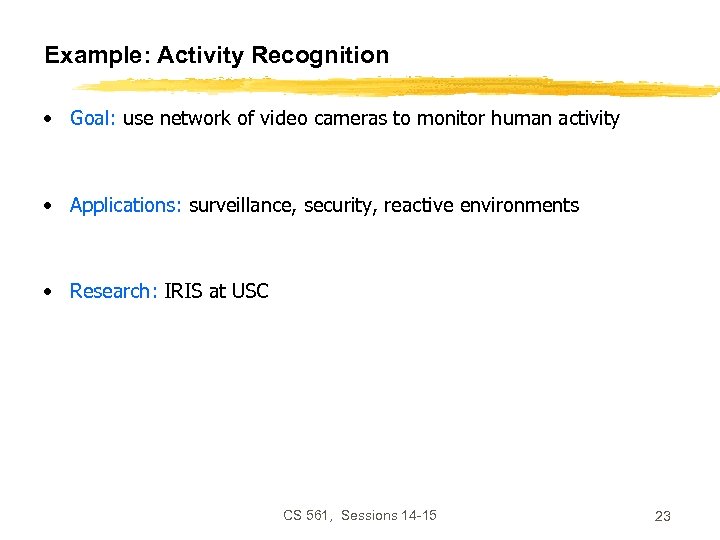 Example: Activity Recognition

• Goal: use network of video cameras to monitor human activity

• Applications: surveillance, security, reactive environments

• Research: IRIS at USC

CS 561, Sessions 14-15

23